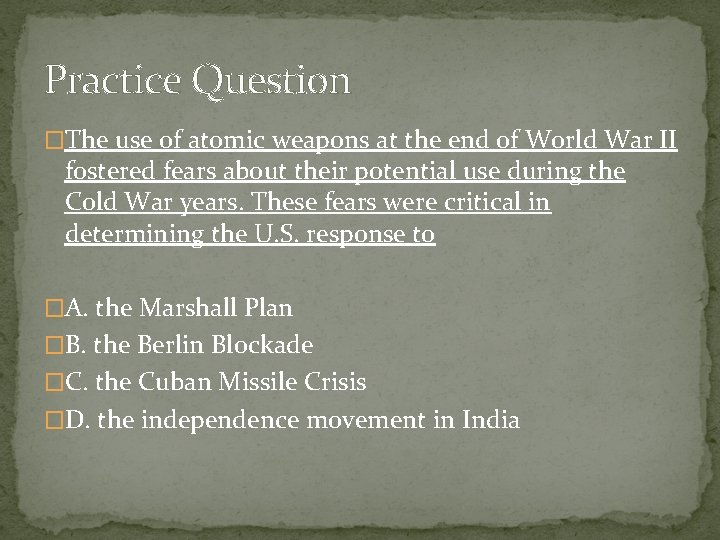 Practice Question

The use of atomic weapons at the end of World War II fostered fears about their potential use during the Cold War years. These fears were critical in determining the U.S. response to

A. the Marshall Plan
B. the Berlin Blockade
C. the Cuban Missile Crisis
D. the independence movement in India